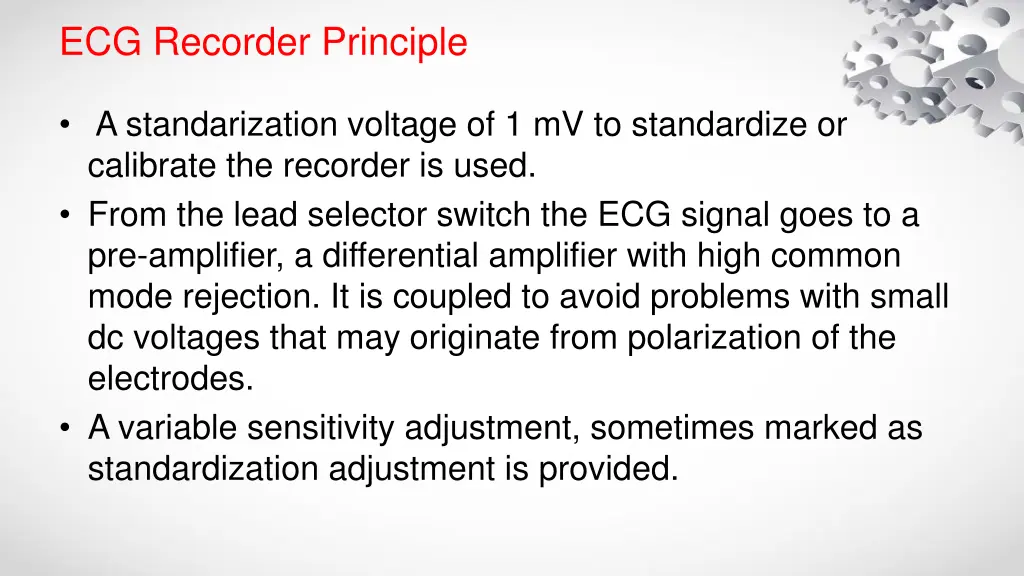 ECG Recorder Principle

• A standarization voltage of 1 mV to standardize or calibrate the recorder is used.
• From the lead selector switch the ECG signal goes to a pre-amplifier, a differential amplifier with high common mode rejection. It is coupled to avoid problems with small dc voltages that may originate from polarization of the electrodes.
• A variable sensitivity adjustment, sometimes marked as standardization adjustment is provided.